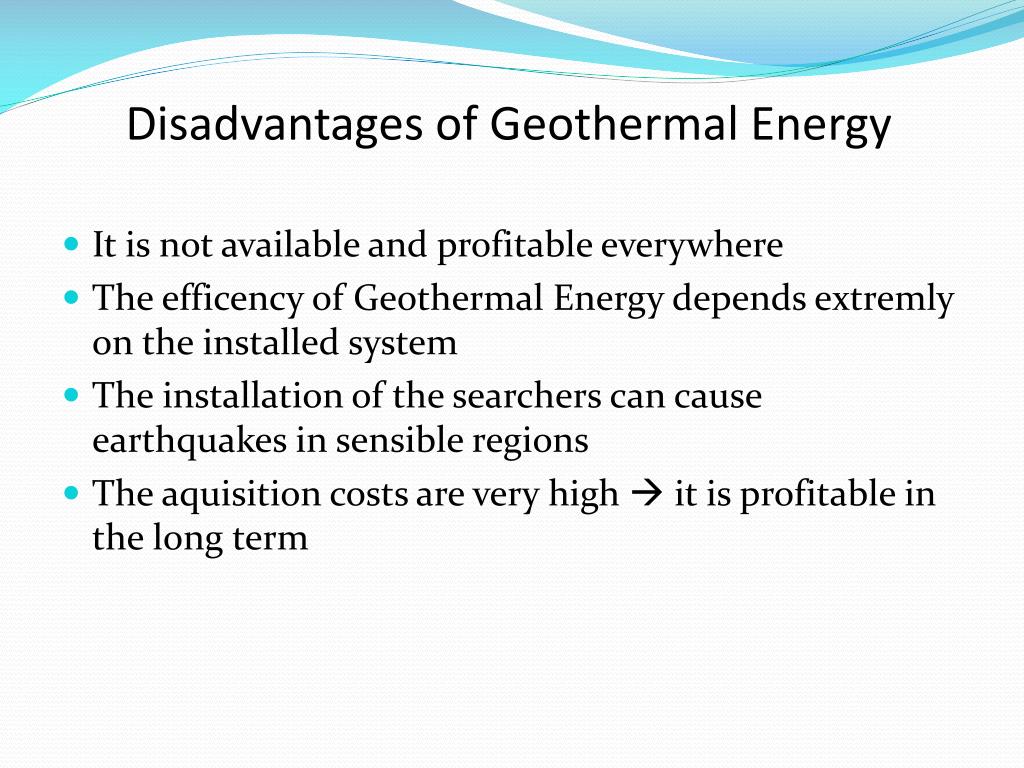 Disadvantages of Geothermal Energy

- It is not available and profitable everywhere
- The efficency of Geothermal Energy depends extremly on the installed system
- The installation of the searchers can cause earthquakes in sensible regions
- The aquisition costs are very high → it is profitable in the long term